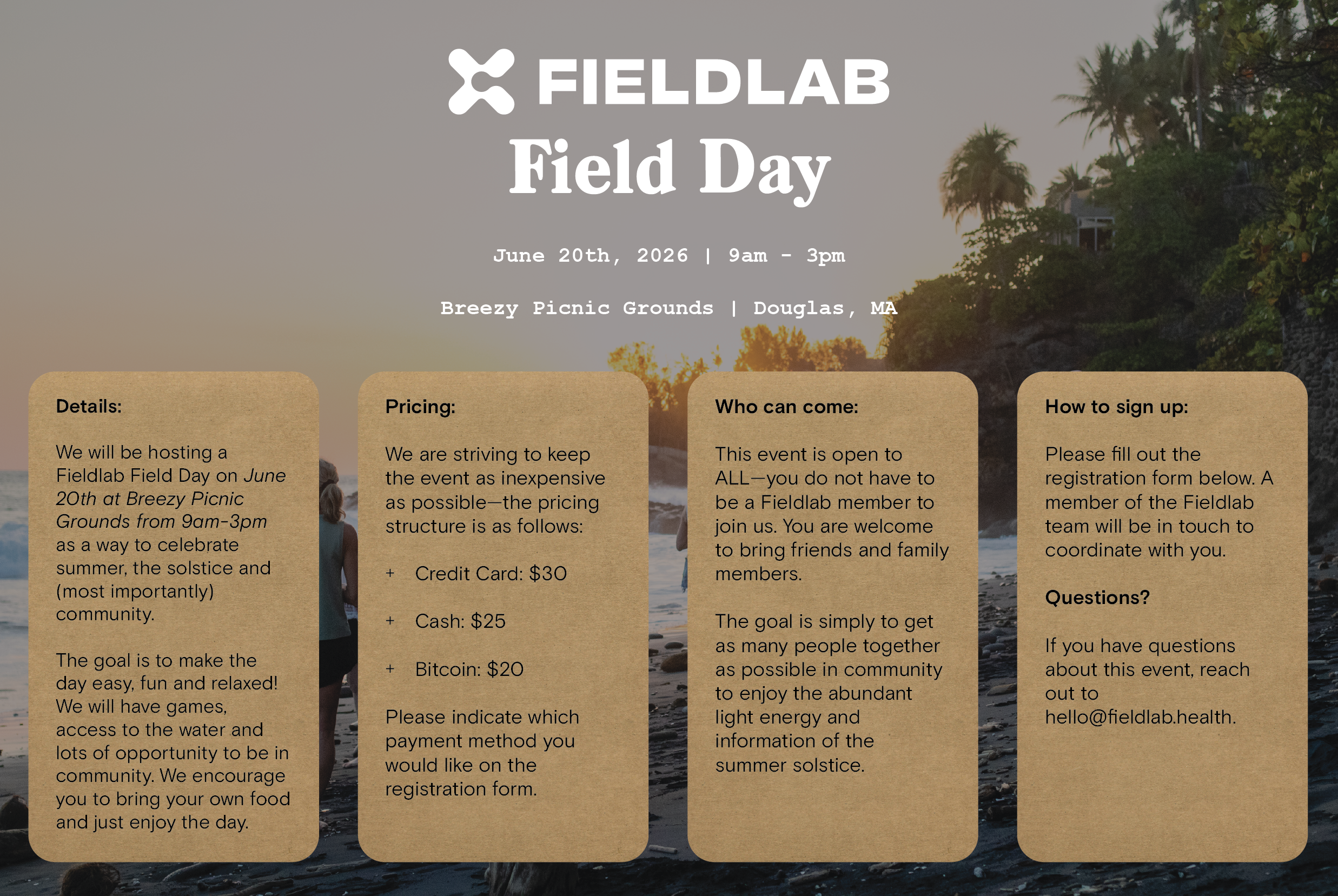 FIELDLAB

Field Day

June 20th, 2026 | 9am - 3pm

Breezy Picnic Grounds | Douglas, MA

Details:

We will be hosting a Fieldlab Field Day on June 20th at Breezy Picnic Grounds from 9am-3pm as a way to celebrate summer, the solstice and (most importantly) community.

The goal is to make the day easy, fun and relaxed! We will have games, access to the water and lots of opportunity to be in community. We encourage you to bring your own food and just enjoy the day.

Pricing:

We are striving to keep the event as inexpensive as possible—the pricing structure is as follows:

+ Credit Card: $30

+ Cash: $25

+ Bitcoin: $20

Please indicate which payment method you would like on the registration form.

Who can come:

This event is open to ALL—you do not have to be a Fieldlab member to join us. You are welcome to bring friends and family members.

The goal is simply to get as many people together as possible in community to enjoy the abundant light energy and information of the summer solstice.

How to sign up:

Please fill out the registration form below. A member of the Fieldlab team will be in touch to coordinate with you.

Questions?

If you have questions about this event, reach out to hello@fieldlab.health.